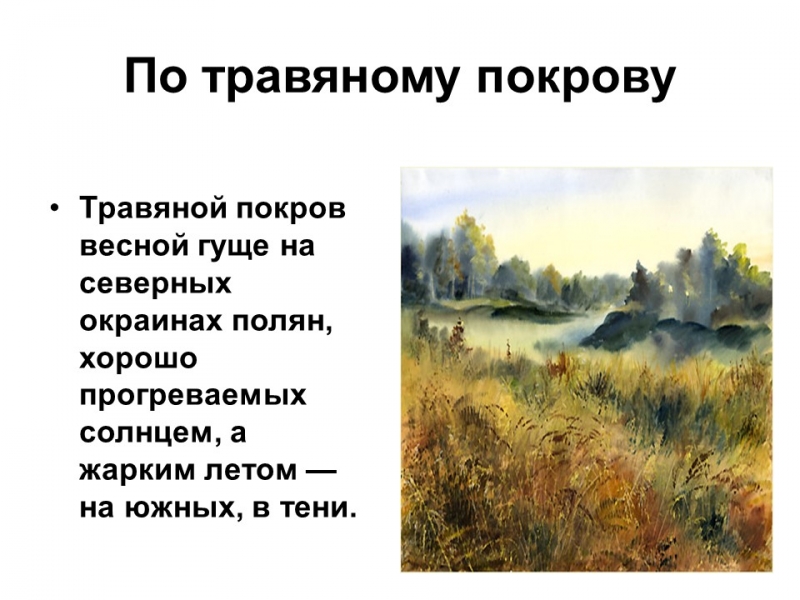 По травяному покрову

• Травяной покров весной гуще на северных окраинах полян, хорошо прогреваемых солнцем, а жарким летом — на южных, в тени.